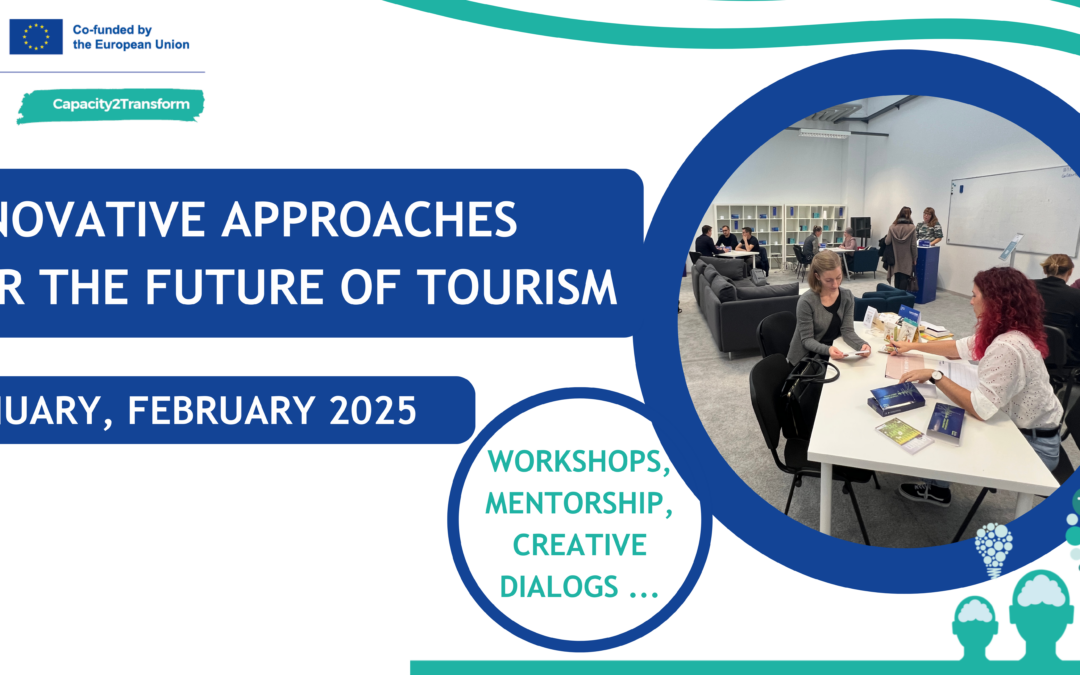 Co-funded by the European Union

Capacity2Transform

NOVATIVE APPROACHES
R THE FUTURE OF TOURISM

NUARY, FEBRUARY 2025

WORKSHOPS, MENTORSHIP, CREATIVE DIALOGS ...